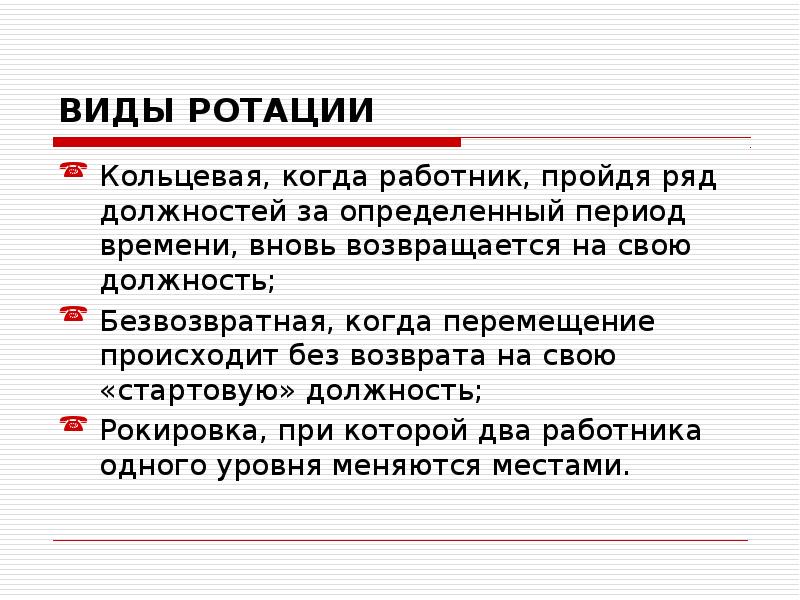 ВИДЫ РОТАЦИИ

Кольцевая, когда работник, пройдя ряд должностей за определенный период времени, вновь возвращается на свою должность;

Безвозвратная, когда перемещение происходит без возврата на свою «стартовую» должность;

Рокировка, при которой два работника одного уровня меняются местами.